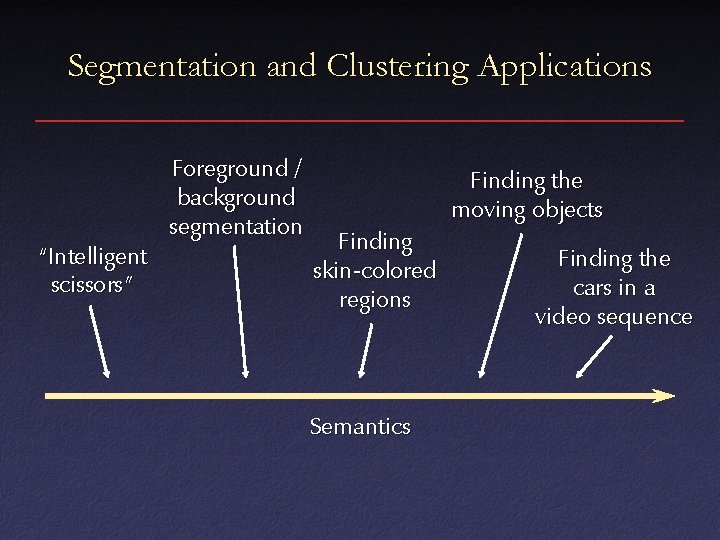 Segmentation and Clustering Applications

"Intelligent scissors"

Foreground / background segmentation

Finding skin-colored regions

Finding the moving objects

Finding the cars in a video sequence

Semantics